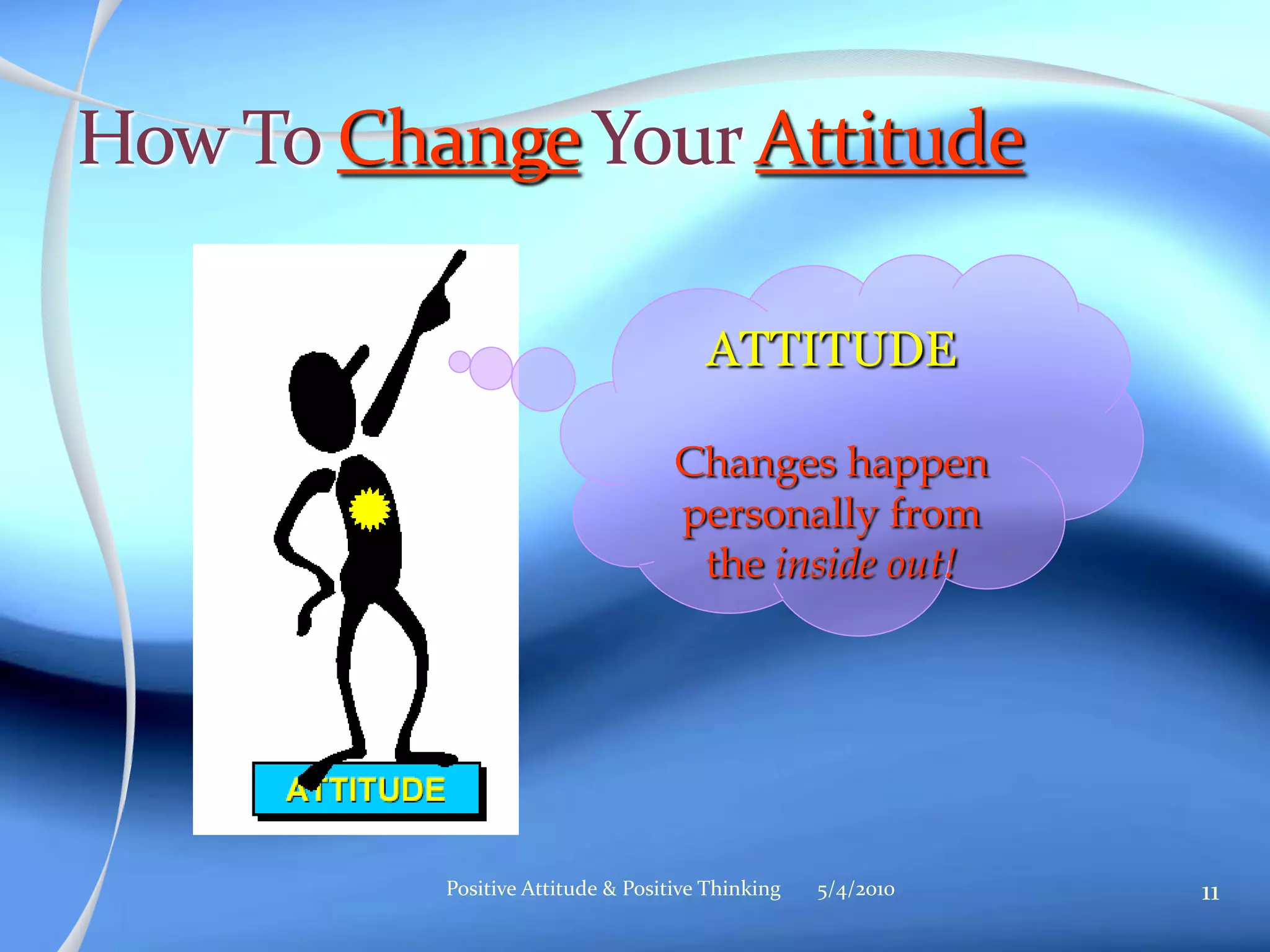 How To Change Your Attitude

ATTITUDE

ATTITUDE

Changes happen personally from the inside out!

Positive Attitude & Positive Thinking 5/4/2010

11